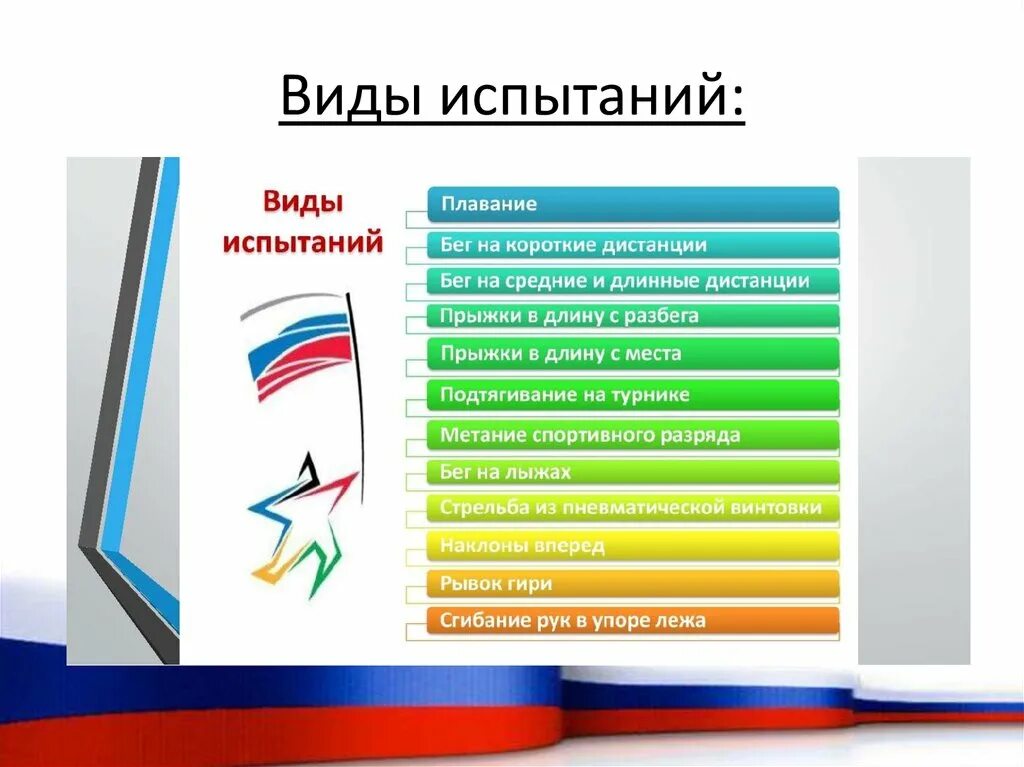 Виды испытаний:

Виды испытаний

Плавание

Бег на короткие дистанции

Бег на средние и длинные дистанции

Прыжки в длину с разбега

Прыжки в длину с места

Подтягивание на турнике

Метание спортивного разряда

Бег на лыжах

Стрельба из пневматической винтовки

Наклоны вперед

Рывок гири

Сгибание рук в упоре лежа